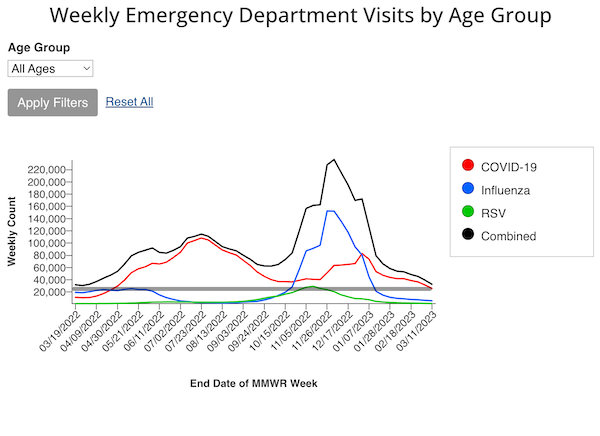 Weekly Emergency Department Visits by Age Group

Age Group

All Ages

Apply Filters

Reset All

Weekly Count

220,000
200,000
180,000
160,000
140,000
120,000
100,000
80,000
60,000
40,000
20,000

03/19/2022
04/09/2022
04/30/2022
05/21/2022
06/11/2022
07/02/2022
07/23/2022
08/13/2022
09/03/2022
09/24/2022
10/15/2022
11/05/2022
11/26/2022
12/17/2022
01/07/2023
01/28/2023
02/18/2023
03/11/2023

End Date of MMWR Week

COVID-19
Influenza
RSV
Combined